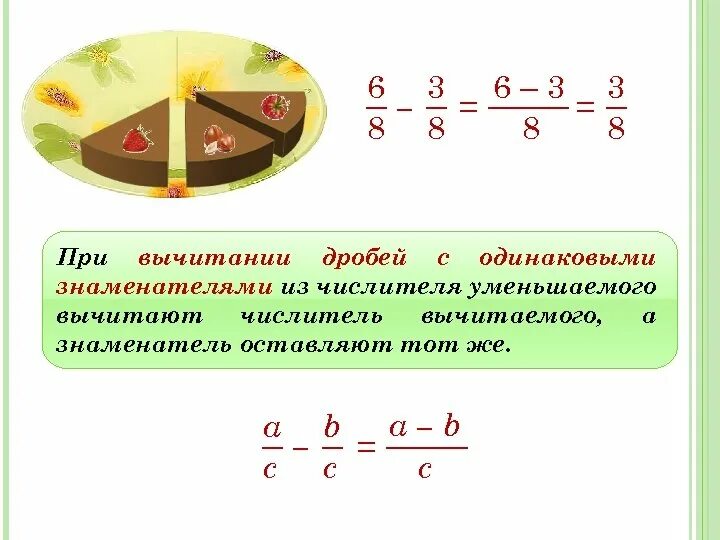 $\frac{6}{8} - \frac{3}{8} = \frac{6-3}{8} = \frac{3}{8}$

При вычитании дробей с одинаковыми знаменателями из числителя уменьшаемого вычитают числитель вычитаемого, а знаменатель оставляют тот же.

$\frac{a}{c} - \frac{b}{c} = \frac{a-b}{c}$